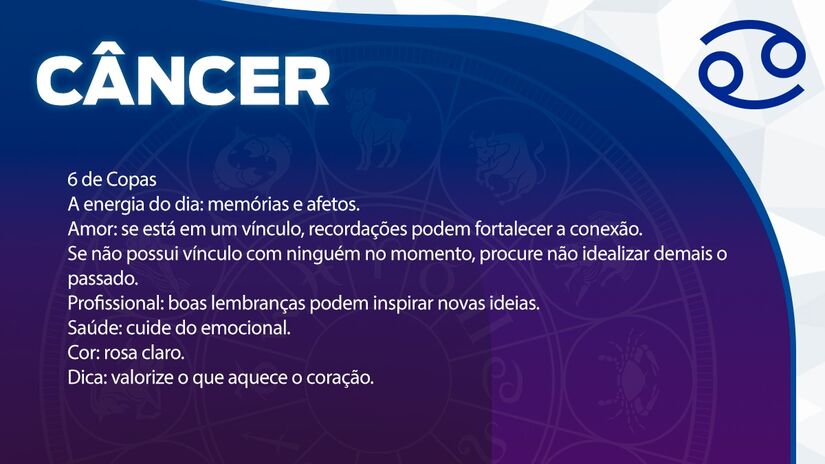 CÂNCER

6 de Copas
A energia do dia: memórias e afetos.
Amor: se está em um vínculo, recordações podem fortalecer a conexão.
Se não possui vínculo com ninguém no momento, procure não idealizar demais o passado.
Profissional: boas lembranças podem inspirar novas ideias.
Saúde: cuide do emocional.
Cor: rosa claro.
Dica: valorize o que aquece o coração.